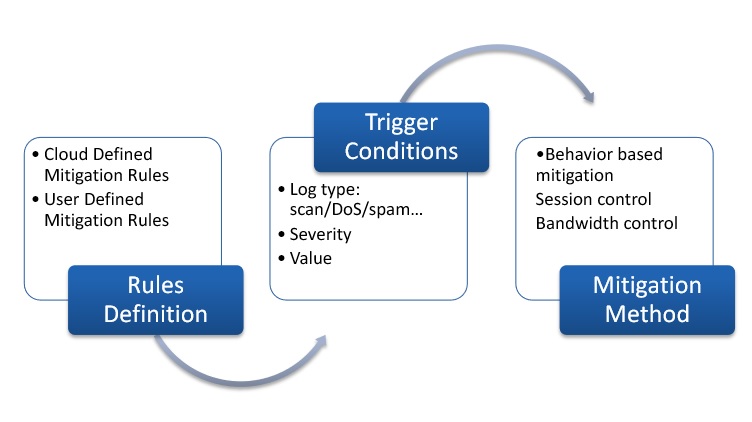 • Cloud Defined Mitigation Rules
• User Defined Mitigation Rules

Rules Definition

Trigger Conditions

• Log type: scan/DoS/spam…
• Severity
• Value

•Behavior based mitigation
Session control
Bandwidth control

Mitigation Method